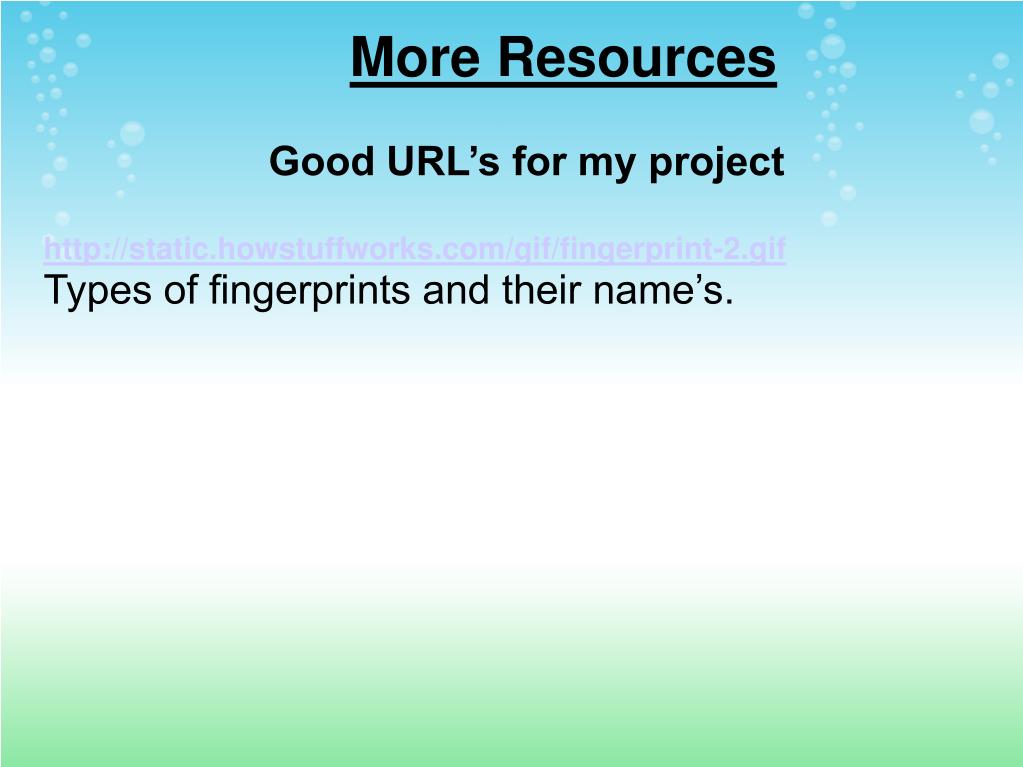 More Resources

Good URL’s for my project

http://static.howstuffworks.com/gif/fingerprint-2.gif
Types of fingerprints and their name’s.